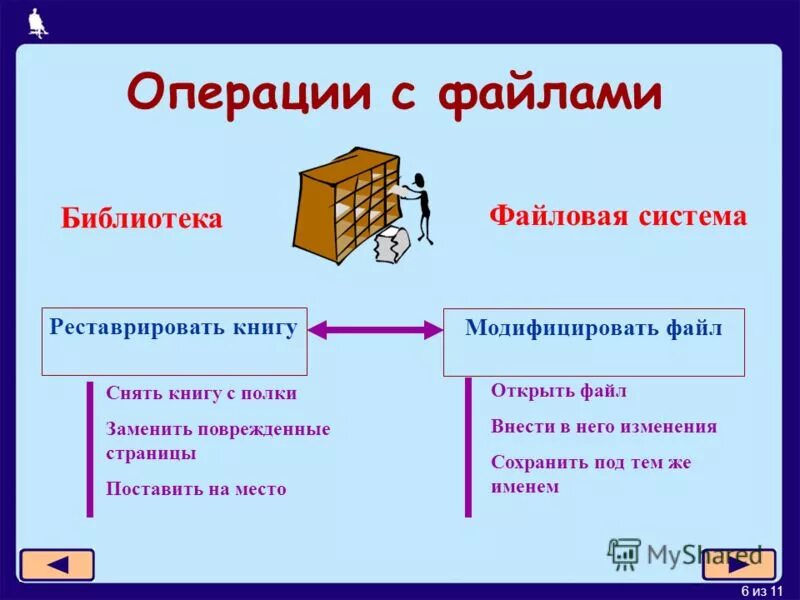 Операции с файлами

Библиотека

Файловая система

Реставрировать книгу

Модифицировать файл

Снять книгу с полки

Заменить поврежденные страницы

Поставить на место

Открыть файл

Внести в него изменения

Сохранить под тем же именем

MyShared

6 из 11